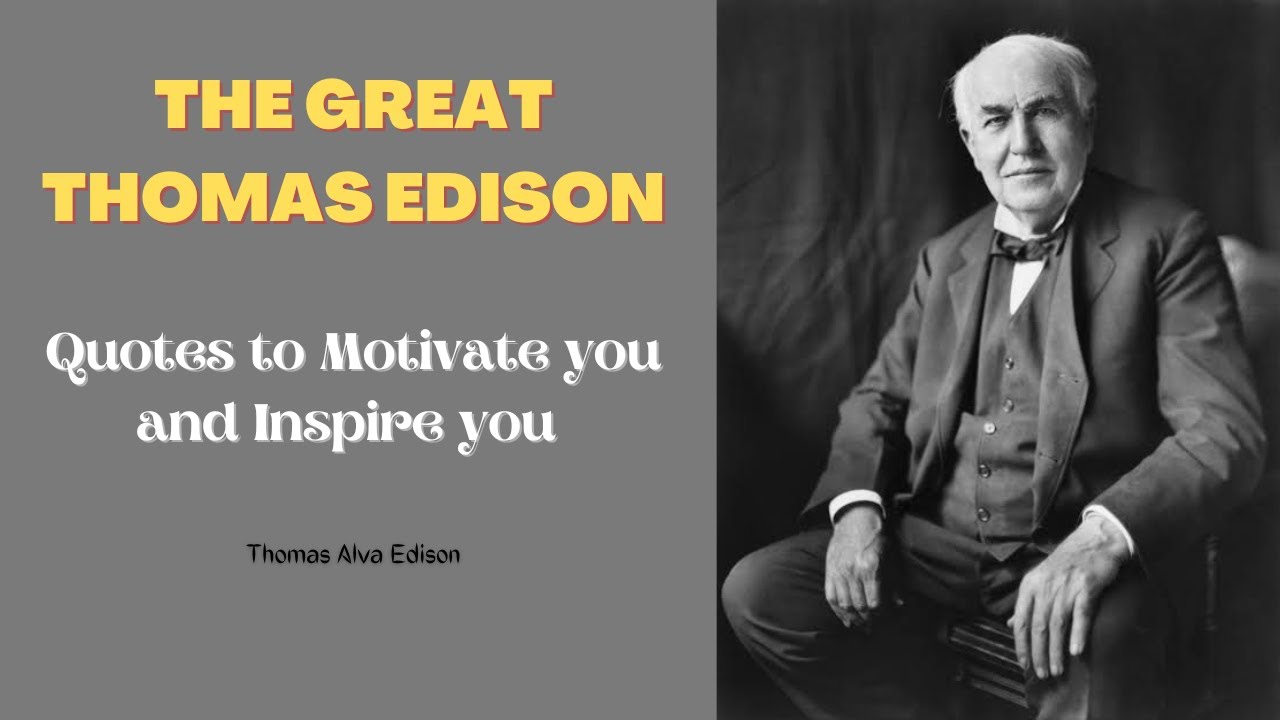 THE GREAT THOMAS EDISON

Quotes to Motivate you and Inspire you

Thomas Alva Edison